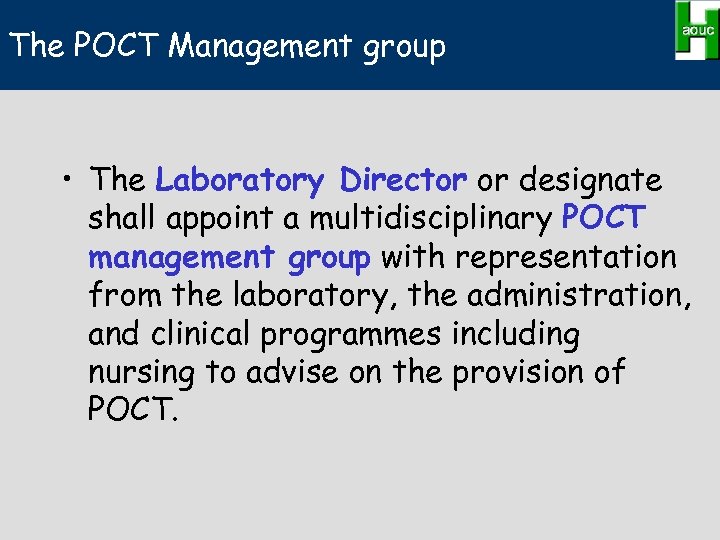 The POCT Management group

aouc

• The Laboratory Director or designate shall appoint a multidisciplinary POCT management group with representation from the laboratory, the administration, and clinical programmes including nursing to advise on the provision of POCT.